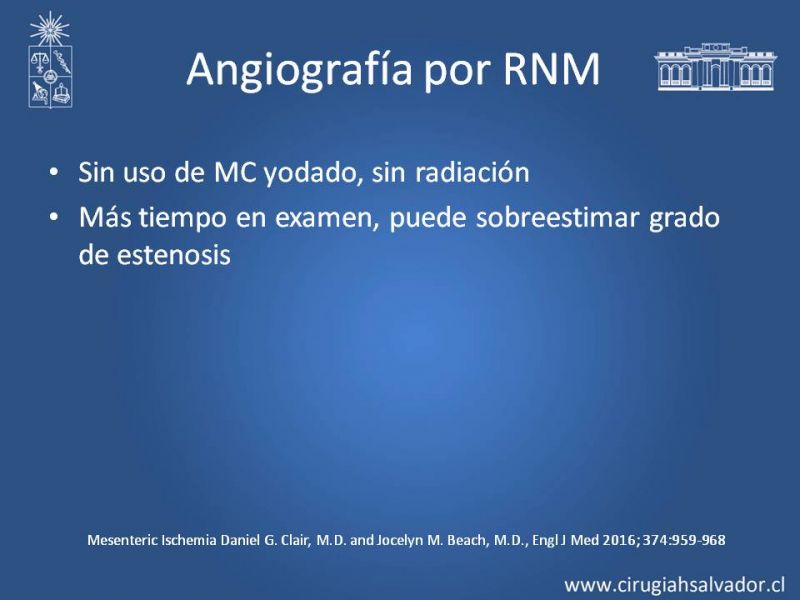 Angiografía por RNM

• Sin uso de MC yodado, sin radiación
• Más tiempo en examen, puede sobreestimar grado de estenosis

Mesenteric Ischemia Daniel G. Clair, M.D. and Jocelyn M. Beach, M.D., Engl J Med 2016; 374:959-968

www.cirugiahsalvador.cl